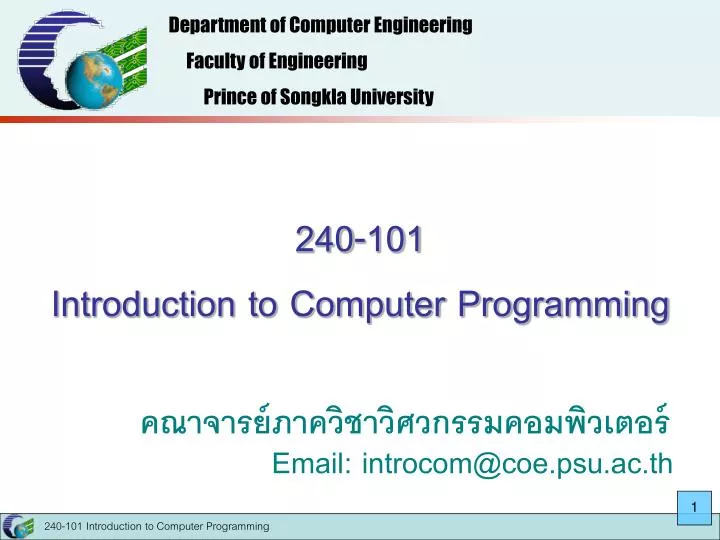 Department of Computer Engineering
Faculty of Engineering
Prince of Songkla University

240-101
Introduction to Computer Programming

คณาจารย์ภาควิชาวิศวกรรมคอมพิวเตอร์
Email: introcom@coe.psu.ac.th

1

240-101 Introduction to Computer Programming